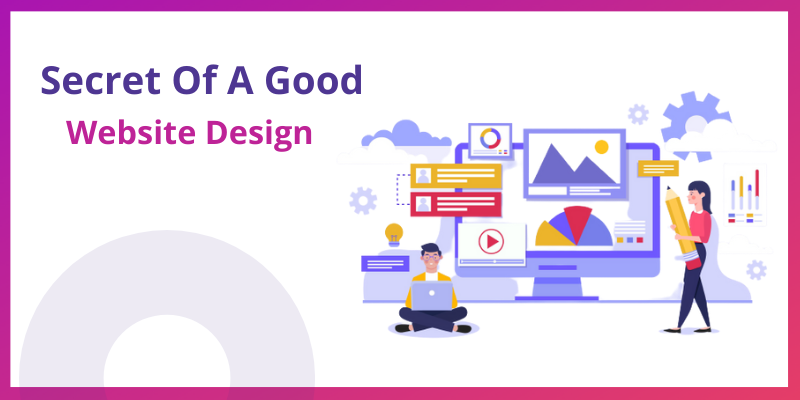 Secret Of A Good
Website Design